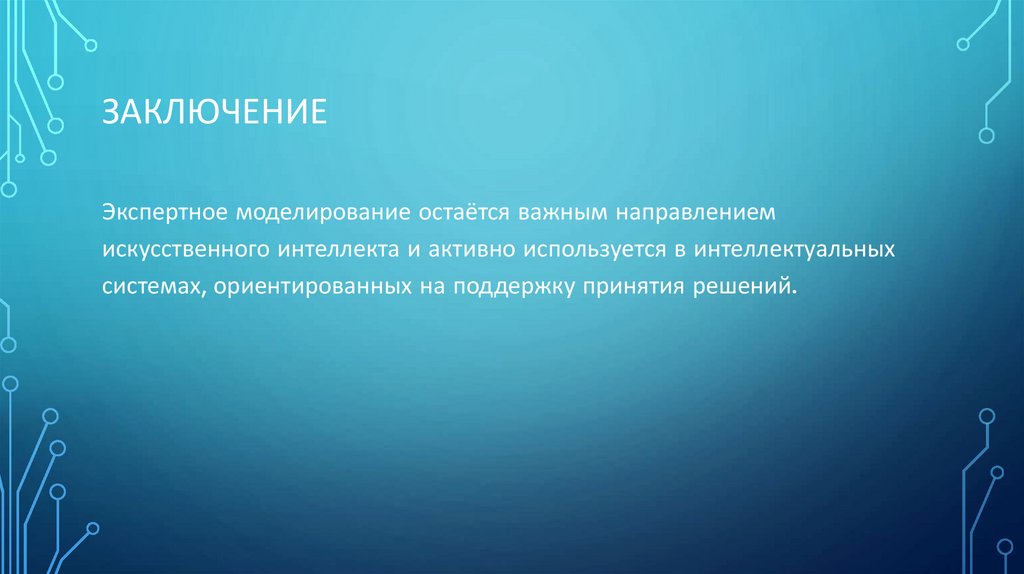 ЗАКЛЮЧЕНИЕ

Экспертное моделирование остаётся важным направлением искусственного интеллекта и активно используется в интеллектуальных системах, ориентированных на поддержку принятия решений.